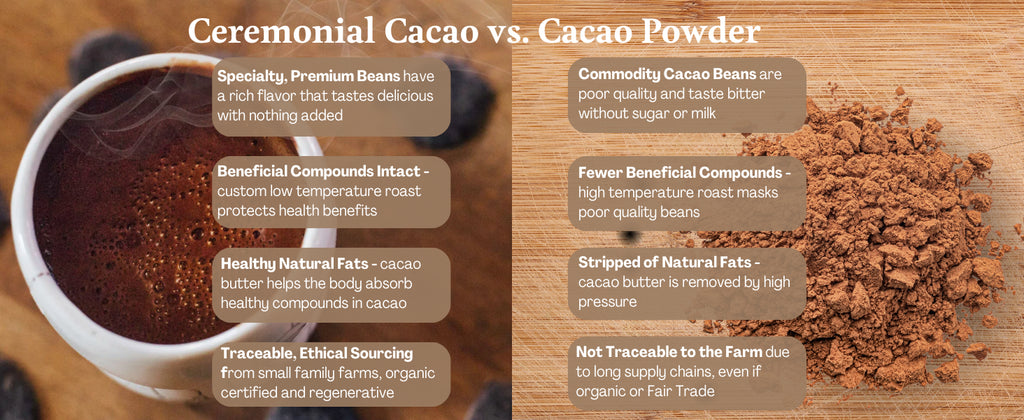 Ceremonial Cacao vs. Cacao Powder

Specialty, Premium Beans have a rich flavor that tastes delicious with nothing added

Beneficial Compounds Intact - custom low temperature roast protects health benefits

Healthy Natural Fats - cacao butter helps the body absorb healthy compounds in cacao

Traceable, Ethical Sourcing from small family farms, organic certified and regenerative

Commodity Cacao Beans are poor quality and taste bitter without sugar or milk

Fewer Beneficial Compounds - high temperature roast masks poor quality beans

Stripped of Natural Fats - cacao butter is removed by high pressure

Not Traceable to the Farm due to long supply chains, even if organic or Fair Trade